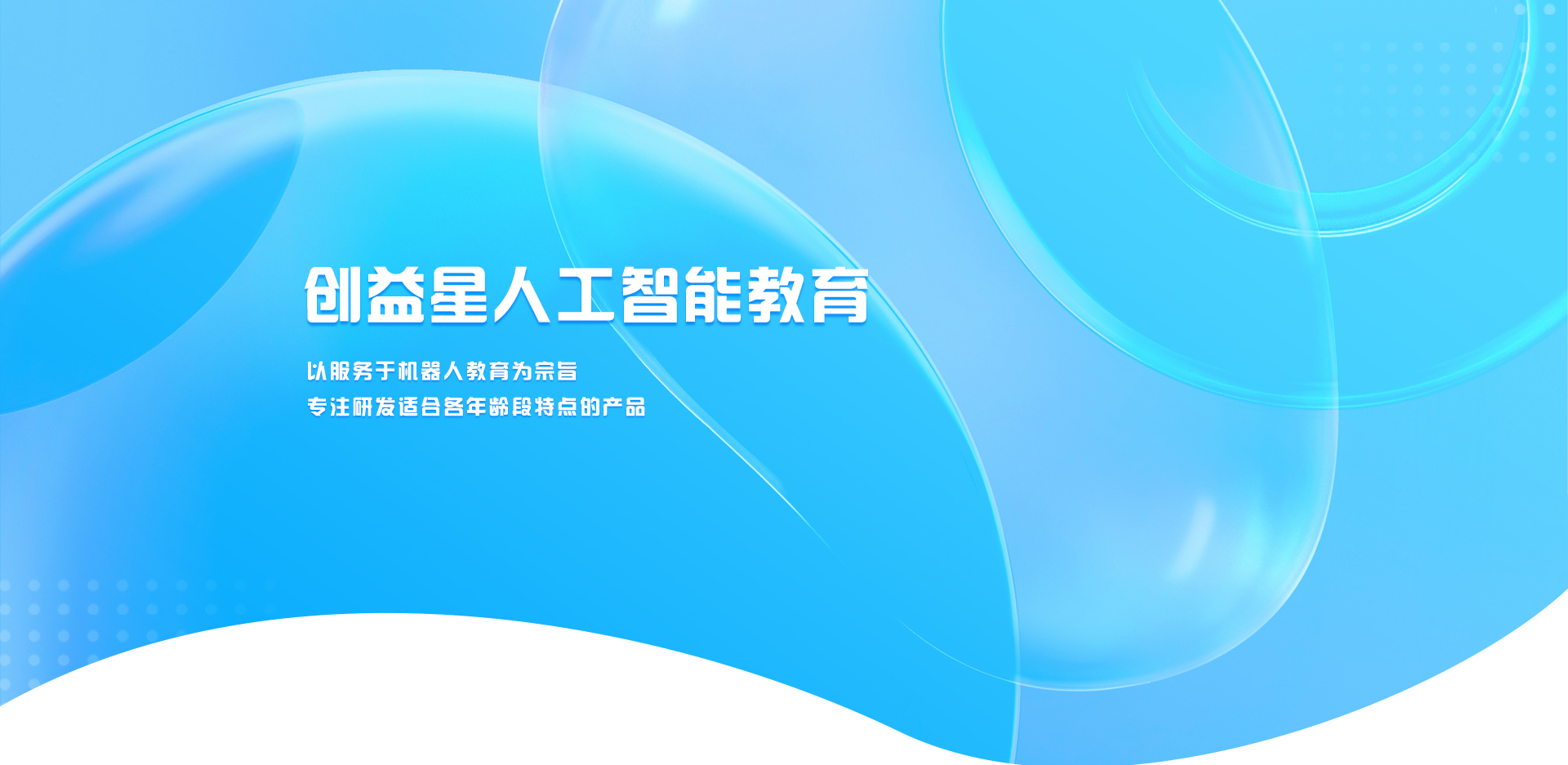 创益星人工智能教育

以服务于机器人教育为宗旨
专注研发适合各年龄段特点的产品